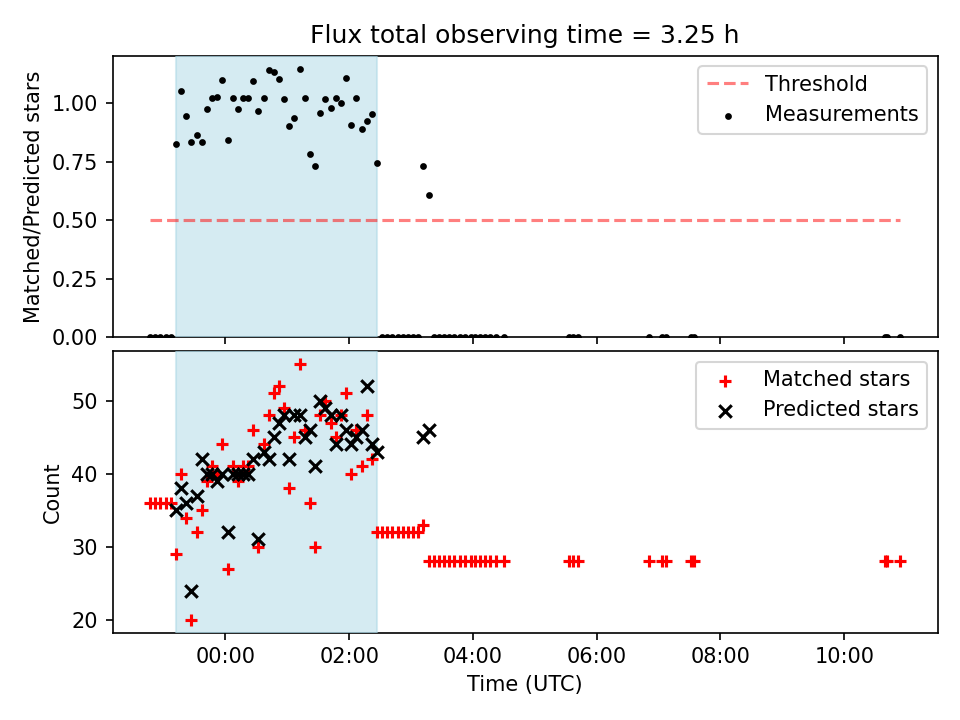 Flux total observing time = 3.25 h

Matched/Predicted stars

1.00
0.75
0.50
0.25
0.00

Threshold
Measurements

Count

50
40
30
20

Matched stars
Predicted stars

00:00
02:00
04:00
06:00
08:00
10:00

Time (UTC)